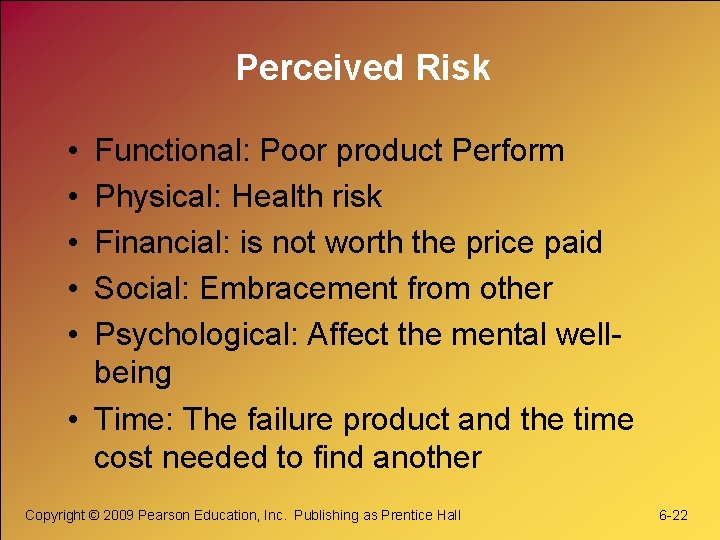 Perceived Risk

• Functional: Poor product Perform
• Physical: Health risk
• Financial: is not worth the price paid
• Social: Embracement from other
• Psychological: Affect the mental well-being
• Time: The failure product and the time cost needed to find another

Copyright © 2009 Pearson Education, Inc. Publishing as Prentice Hall

6-22